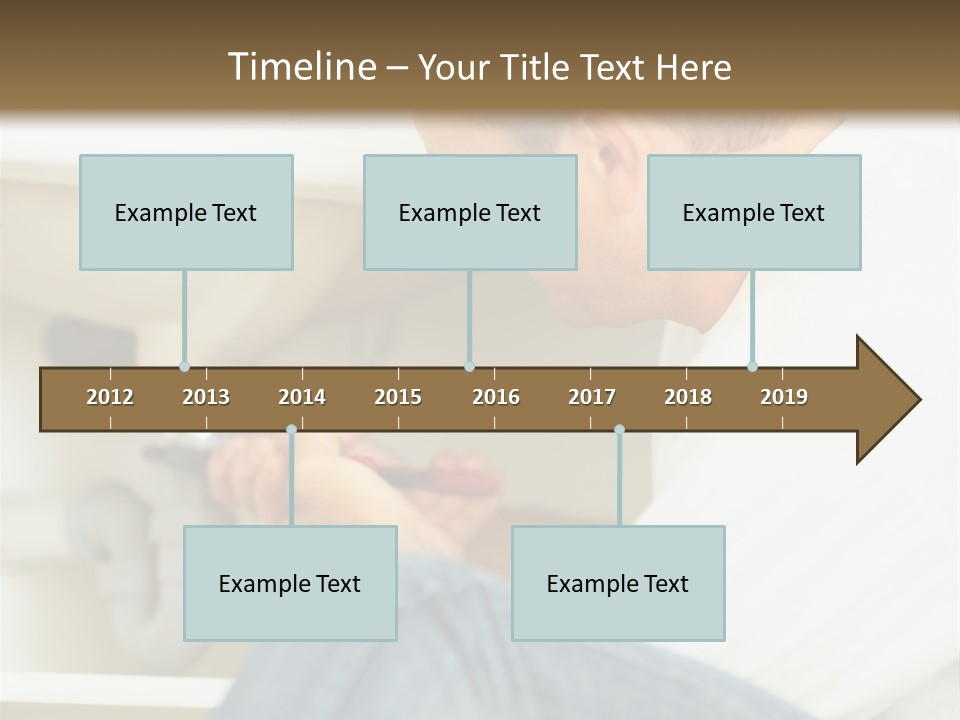 Timeline – Your Title Text Here

Example Text

Example Text

Example Text

2012 2013 2014 2015 2016 2017 2018 2019

Example Text

Example Text